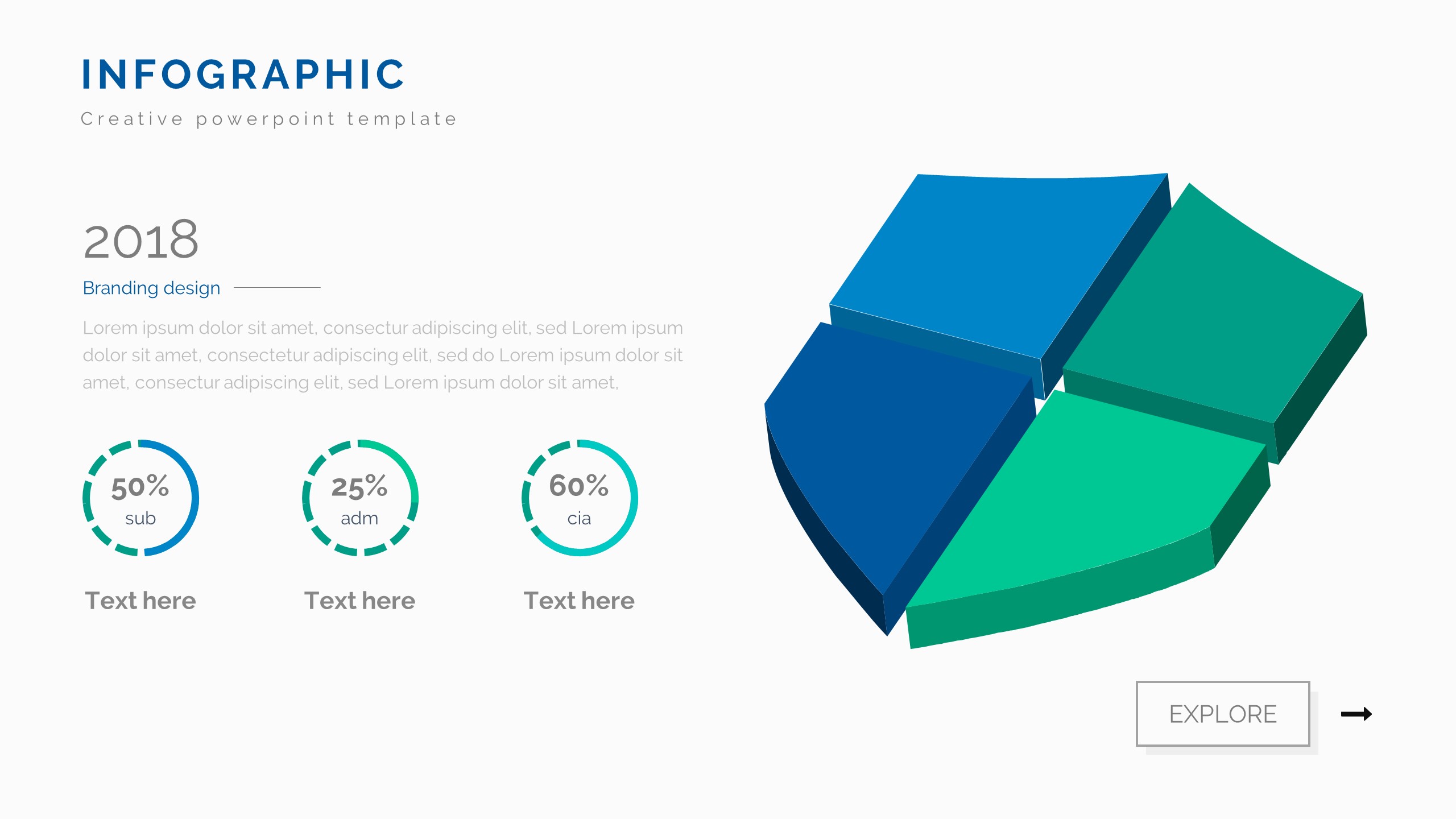 INFOGRAPHIC

Creative powerpoint template

2018

Branding design

Lorem ipsum dolor sit amet, consectur adipiscing elit, sed Lorem ipsum dolor sit amet, consectetur adipiscing elit, sed do Lorem ipsum dolor sit amet, consectur adipiscing elit, sed Lorem ipsum dolor sit amet,

50%
sub

Text here

25%
adm

Text here

60%
cia

Text here

EXPLORE